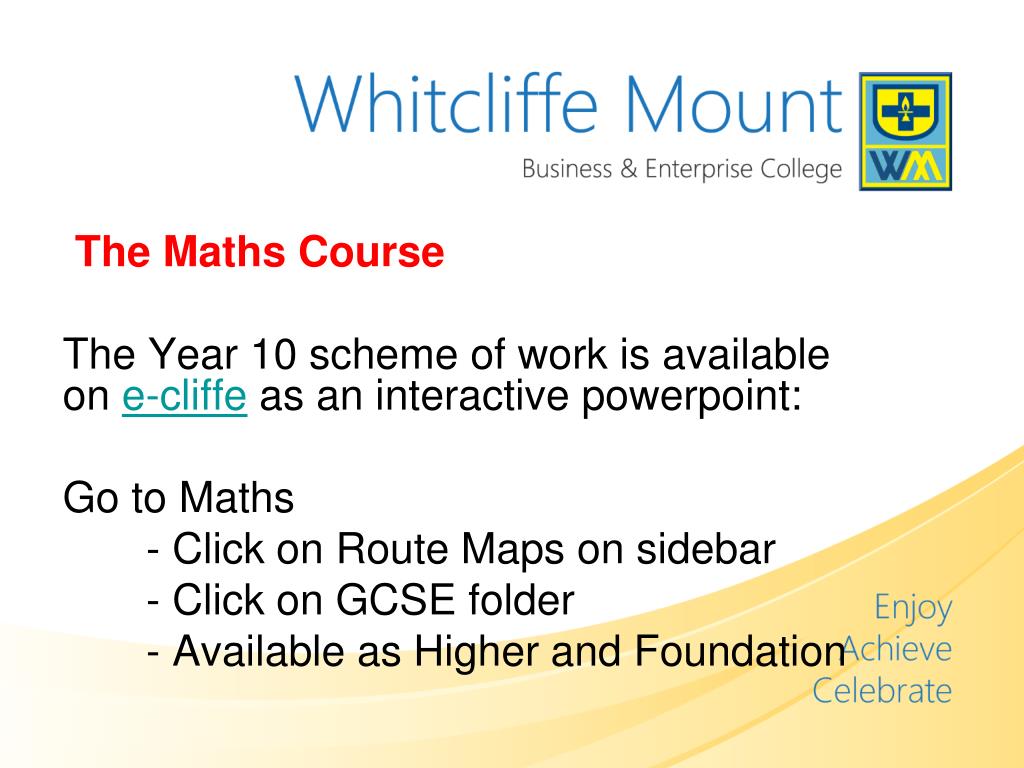 Whitcliffe Mount
Business & Enterprise College

WM

The Maths Course

The Year 10 scheme of work is available on e-cliffe as an interactive powerpoint:

Go to Maths
- Click on Route Maps on sidebar
- Click on GCSE folder
- Available as Higher and Foundation

Enjoy
Achieve
Celebrate